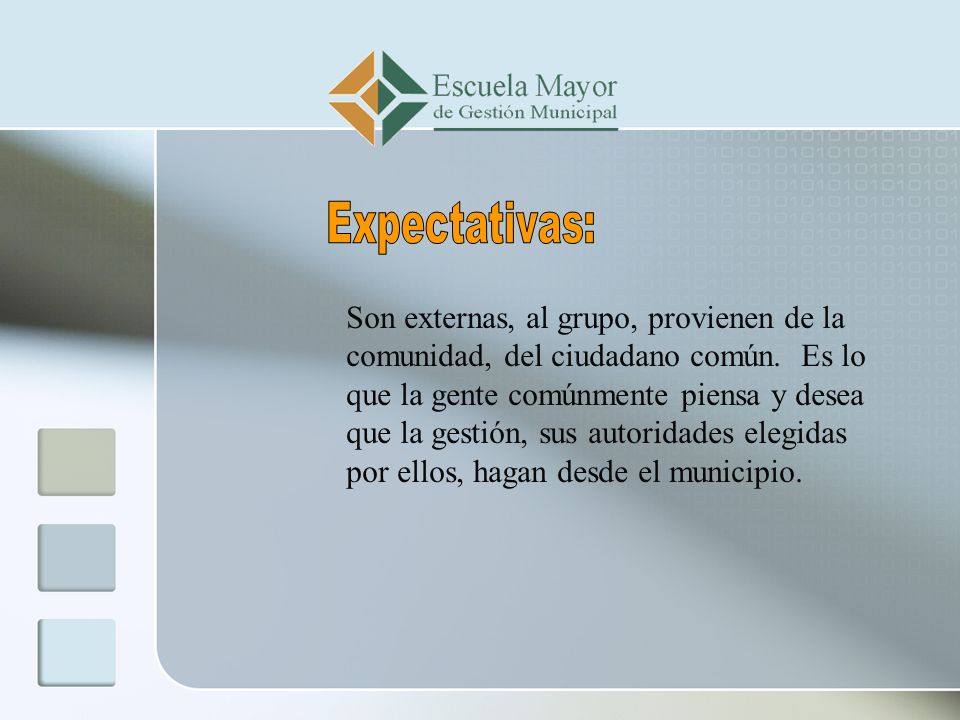 Escuela Mayor
de Gestión Municipal

Expectativas:

Son externas, al grupo, provienen de la comunidad, del ciudadano común. Es lo que la gente comúnmente piensa y desea que la gestión, sus autoridades elegidas por ellos, hagan desde el municipio.